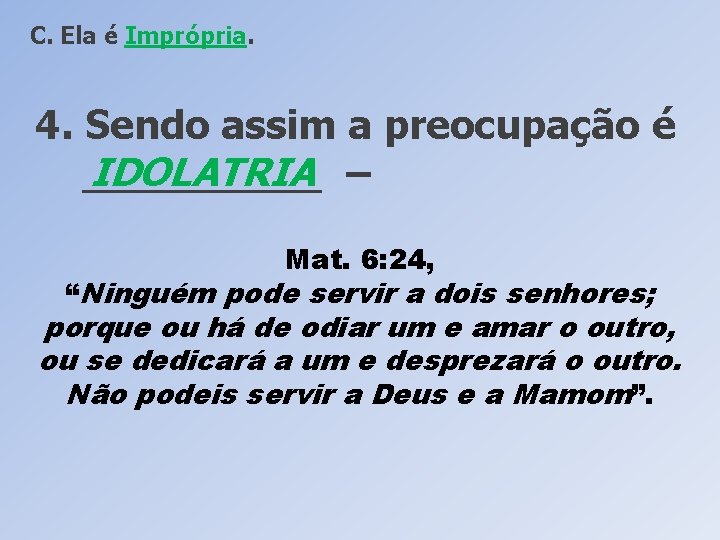 C. Ela é Imprópria.

4. Sendo assim a preocupação é IDOLATRIA –

Mat. 6:24,
“Ninguém pode servir a dois senhores; porque ou há de odiar um e amar o outro, ou se dedicará a um e desprezará o outro. Não podeis servir a Deus e a Mamom”.